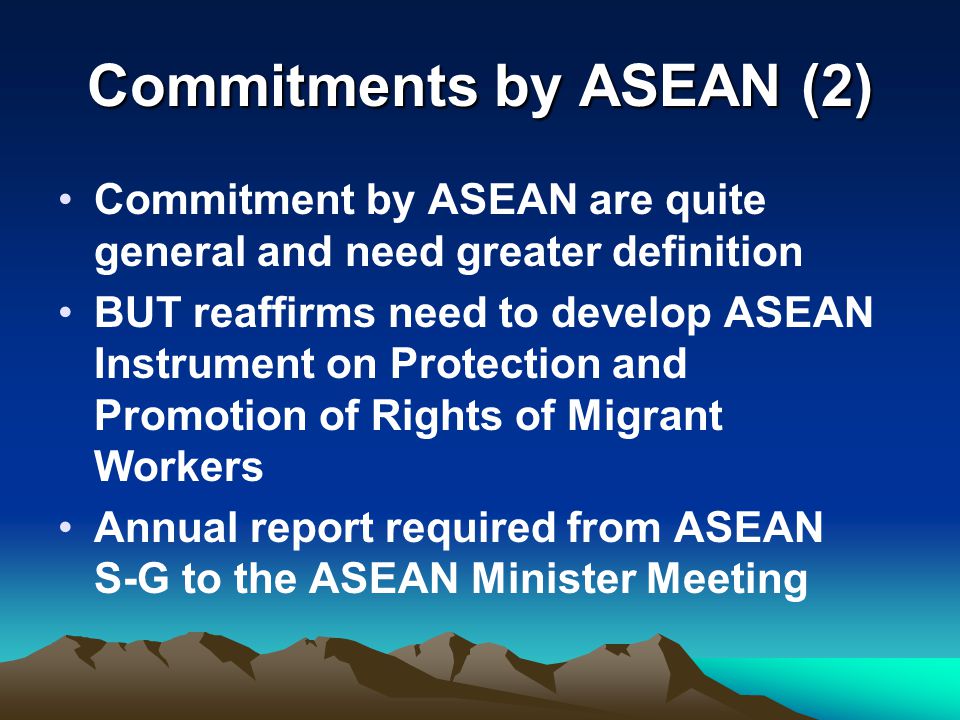 Commitments by ASEAN (2)

• Commitment by ASEAN are quite general and need greater definition
• BUT reaffirms need to develop ASEAN Instrument on Protection and Promotion of Rights of Migrant Workers
• Annual report required from ASEAN S-G to the ASEAN Minister Meeting